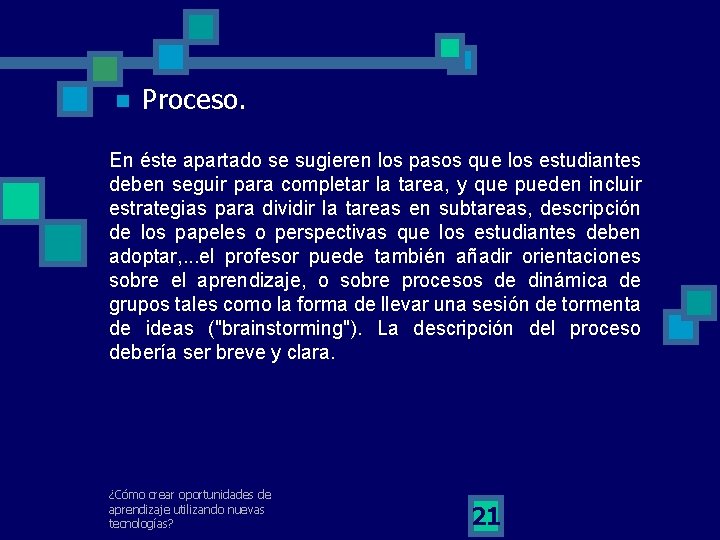 Proceso.

En éste apartado se sugieren los pasos que los estudiantes deben seguir para completar la tarea, y que pueden incluir estrategias para dividir la tareas en subtareas, descripción de los papeles o perspectivas que los estudiantes deben adoptar,...el profesor puede también añadir orientaciones sobre el aprendizaje, o sobre procesos de dinámica de grupos tales como la forma de llevar una sesión de tormenta de ideas ("brainstorming"). La descripción del proceso debería ser breve y clara.

¿Cómo crear oportunidades de aprendizaje utilizando nuevas tecnologías?

21